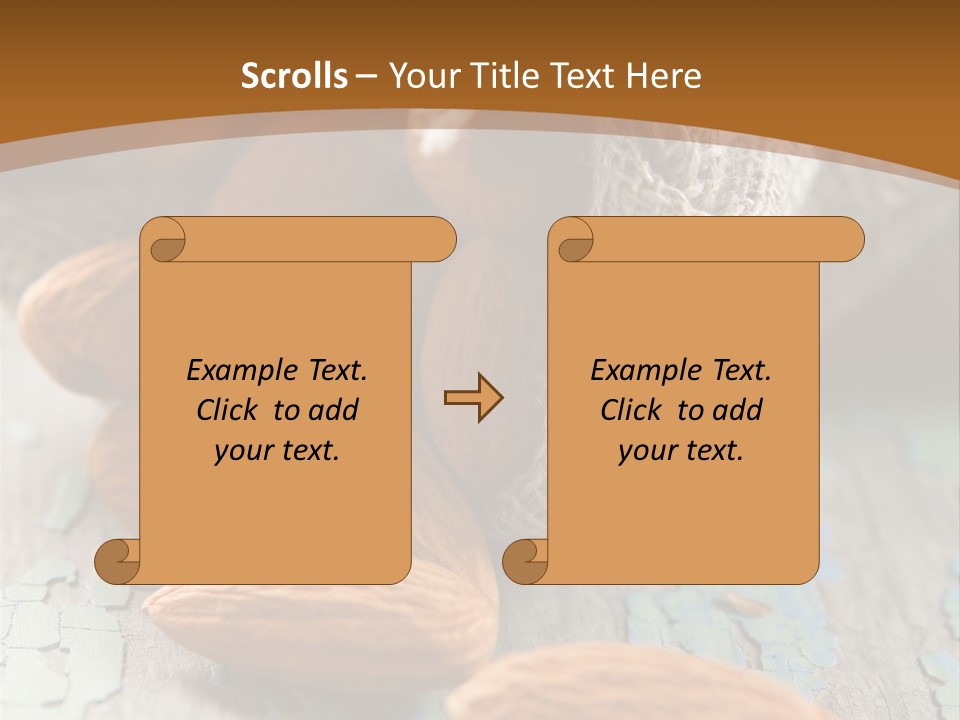 Scrolls – Your Title Text Here

Example Text. Click to add your text.

Example Text. Click to add your text.